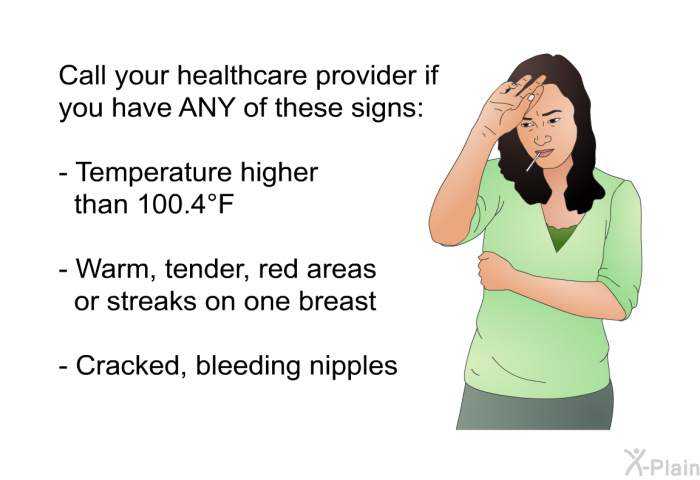 Call your healthcare provider if you have ANY of these signs:

- Temperature higher than 100.4°F

- Warm, tender, red areas or streaks on one breast

- Cracked, bleeding nipples

X-Plain